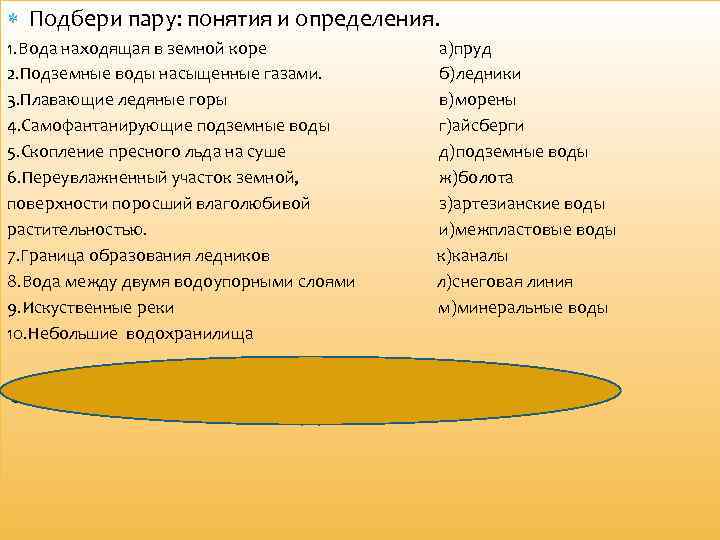 Подбери пару: понятия и определения.

1.Вода находящая в земной коре
2.Подземные воды насыщенные газами.
3.Плавающие ледяные горы
4.Самофантанирующие подземные воды
5.Скопление пресного льда на суше
6.Переувлажненный участок земной, поверхности поросший влаголюбивой растительностью.
7.Граница образования ледников
8.Вода между двумя водоупорными слоями
9.Искуственные реки
10.Небольшие водохранилища

а)пруд
б)ледники
в)морены
г)айсберги
д)подземные воды
ж)болота
з)артезианские воды
и)межпластовые воды
к)каналы
л)снеговая линия
м)минеральные воды